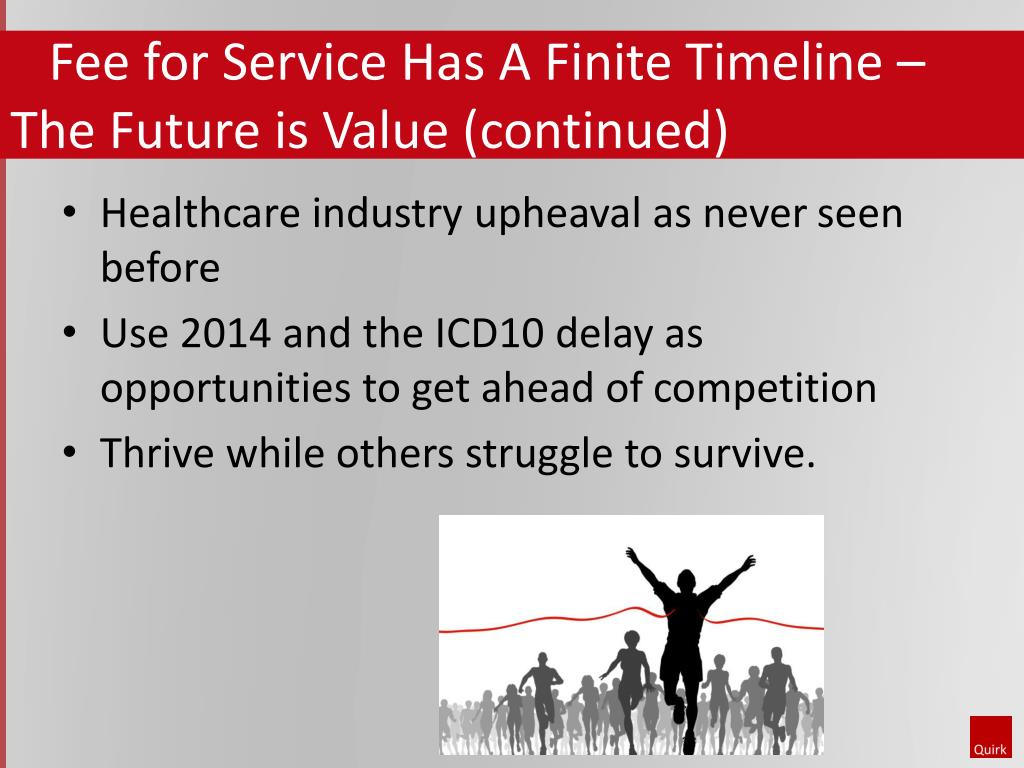 Fee for Service Has A Finite Timeline – The Future is Value (continued)

• Healthcare industry upheaval as never seen before
• Use 2014 and the ICD10 delay as opportunities to get ahead of competition
• Thrive while others struggle to survive.

Quirk